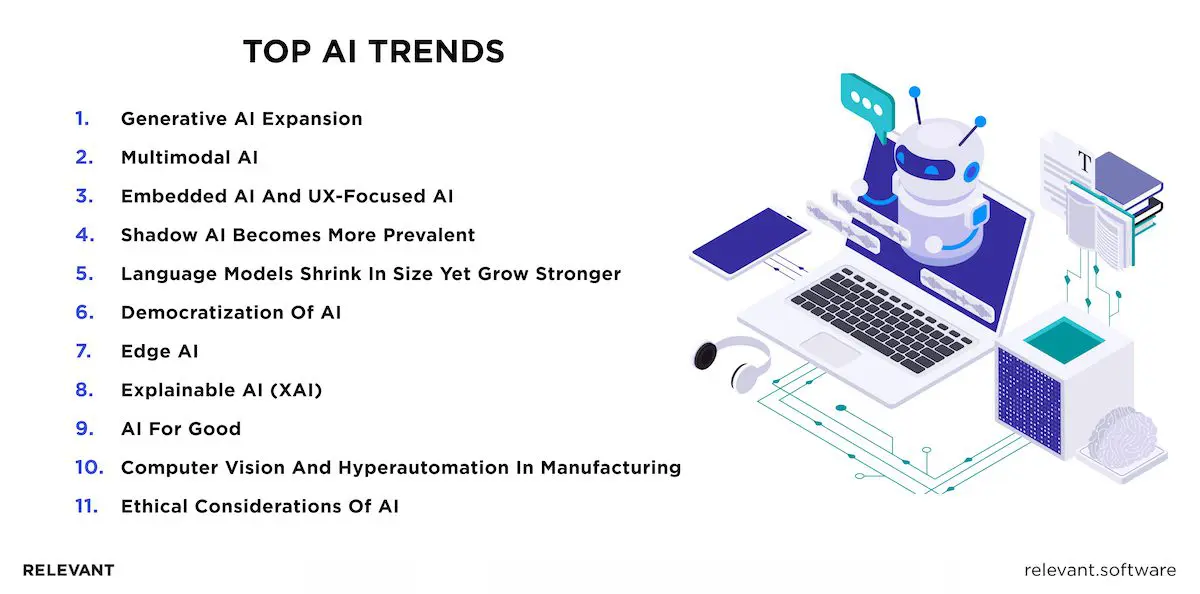 TOP AI TRENDS

1. Generative AI Expansion
2. Multimodal AI
3. Embedded AI And UX-Focused AI
4. Shadow AI Becomes More Prevalent
5. Language Models Shrink In Size Yet Grow Stronger
6. Democratization Of AI
7. Edge AI
8. Explainable AI (XAI)
9. AI For Good
10. Computer Vision And Hyperautomation In Manufacturing
11. Ethical Considerations Of AI

T

RELEVANT

relevant.software